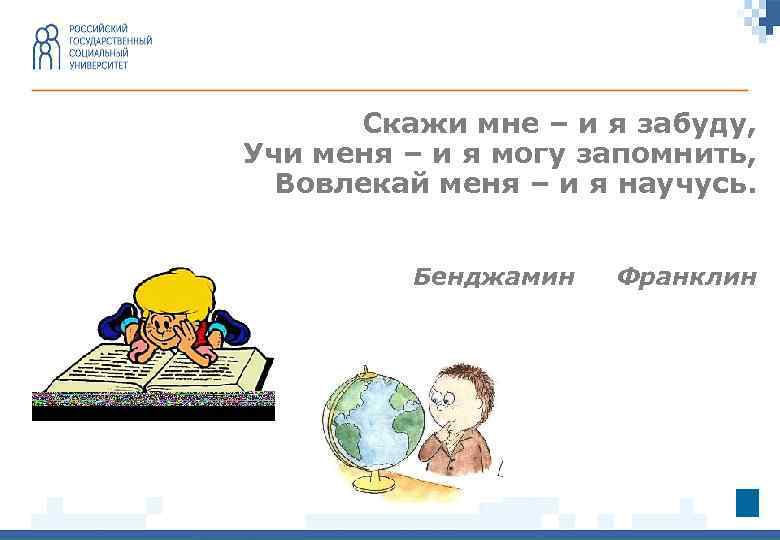 РОССИЙСКИЙ ГОСУДАРСТВЕННЫЙ СОЦИАЛЬНЫЙ УНИВЕРСИТЕТ

Скажи мне – и я забуду,
Учи меня – и я могу запомнить,
Вовлекай меня – и я научусь.

Бенджамин Франклин